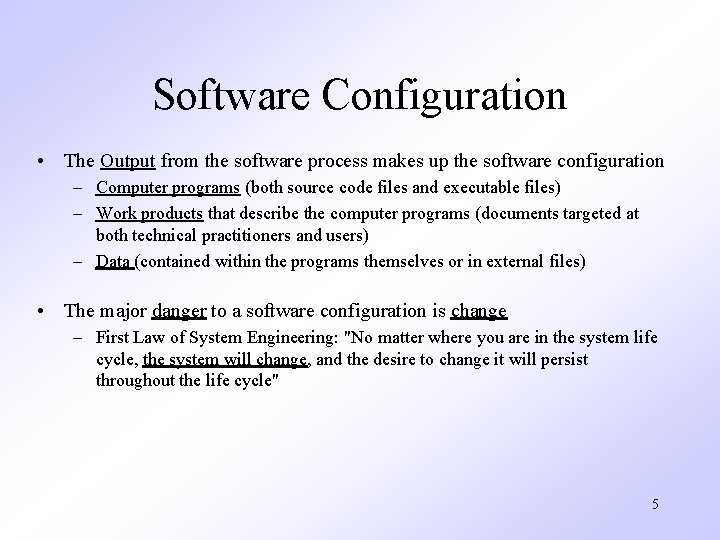 Software Configuration

• The Output from the software process makes up the software configuration
– Computer programs (both source code files and executable files)
– Work products that describe the computer programs (documents targeted at both technical practitioners and users)
– Data (contained within the programs themselves or in external files)

• The major danger to a software configuration is change
– First Law of System Engineering: "No matter where you are in the system life cycle, the system will change, and the desire to change it will persist throughout the life cycle"

5